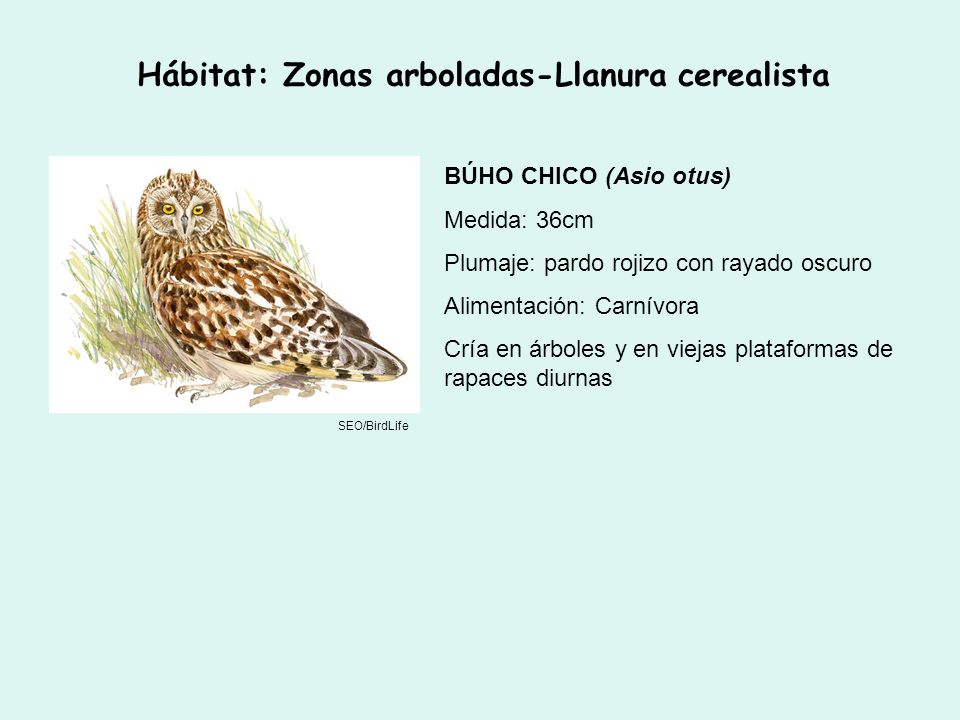 Hábitat: Zonas arboladas-Llanura cerealista

SEO/BirdLife

BÚHO CHICO (Asio otus)

Medida: 36cm

Plumaje: pardo rojizo con rayado oscuro

Alimentación: Carnívora

Cría en árboles y en viejas plataformas de rapaces diurnas